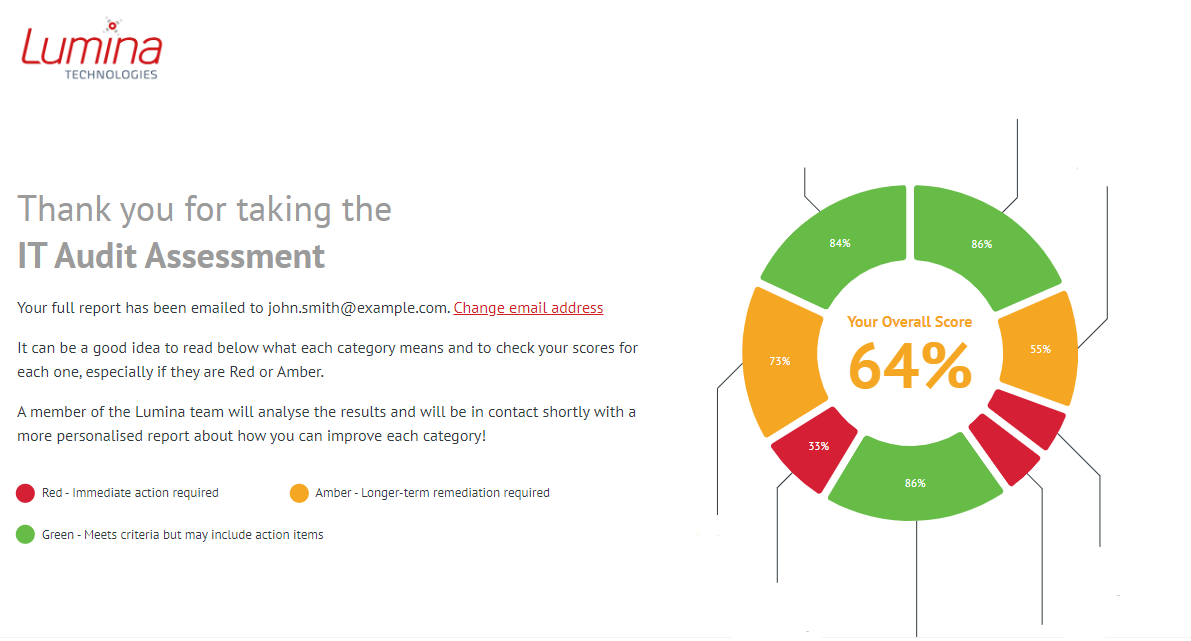 Lumina
TECHNOLOGIES

Thank you for taking the
IT Audit Assessment

Your full report has been emailed to john.smith@example.com. Change email address

It can be a good idea to read below what each category means and to check your scores for each one, especially if they are Red or Amber.

A member of the Lumina team will analyse the results and will be in contact shortly with a more personalised report about how you can improve each category!

Red - Immediate action required

Amber - Longer-term remediation required

Green - Meets criteria but may include action items

84%
86%
73%
Your Overall Score
64%
55%
33%
86%